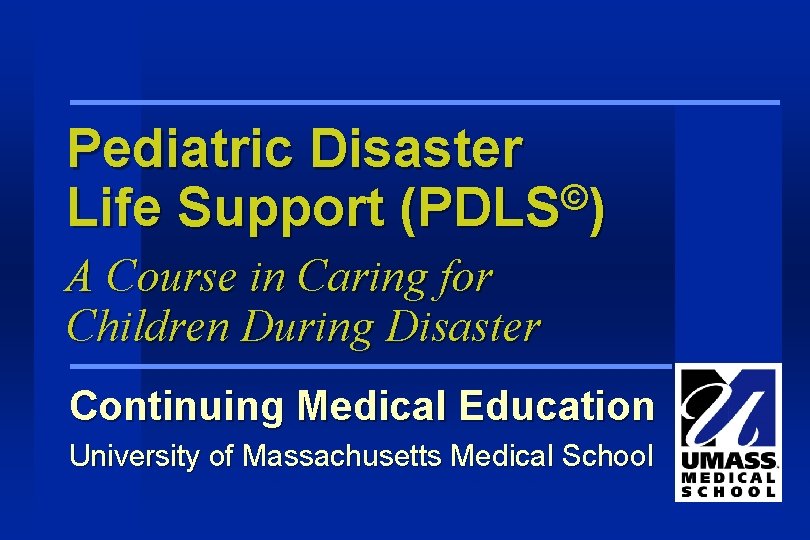 Pediatric Disaster Life Support (PDLS©)

A Course in Caring for Children During Disaster

Continuing Medical Education

University of Massachusetts Medical School

UMASS MEDICAL SCHOOL